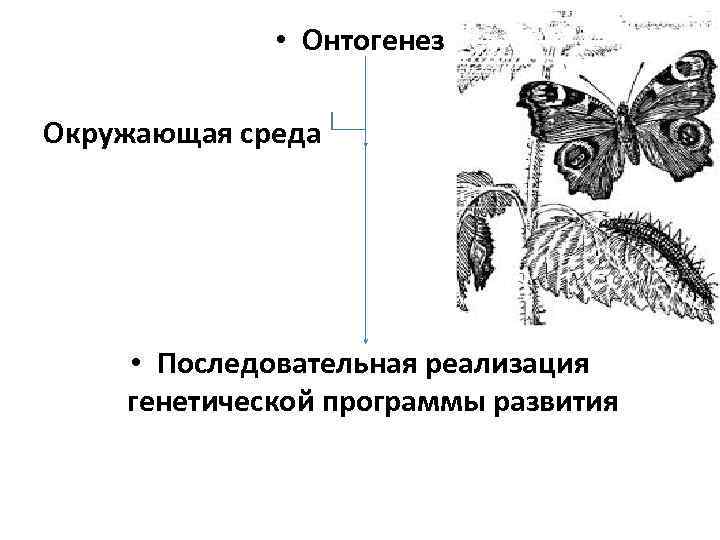 • Онтогенез

Окружающая среда

• Последовательная реализация генетической программы развития